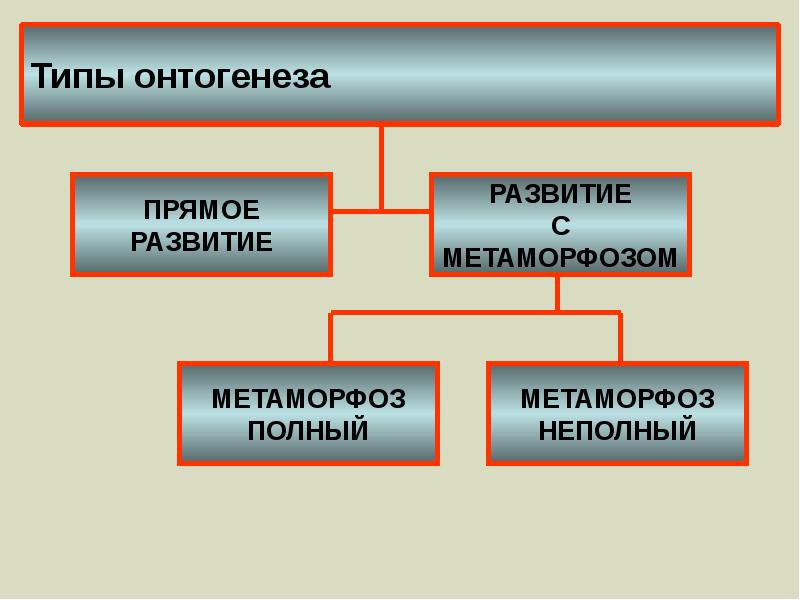 Типы онтогенеза

ПРЯМОЕ РАЗВИТИЕ

РАЗВИТИЕ С МЕТАМОРФОЗОМ

МЕТАМОРФОЗ ПОЛНЫЙ

МЕТАМОРФОЗ НЕПОЛНЫЙ